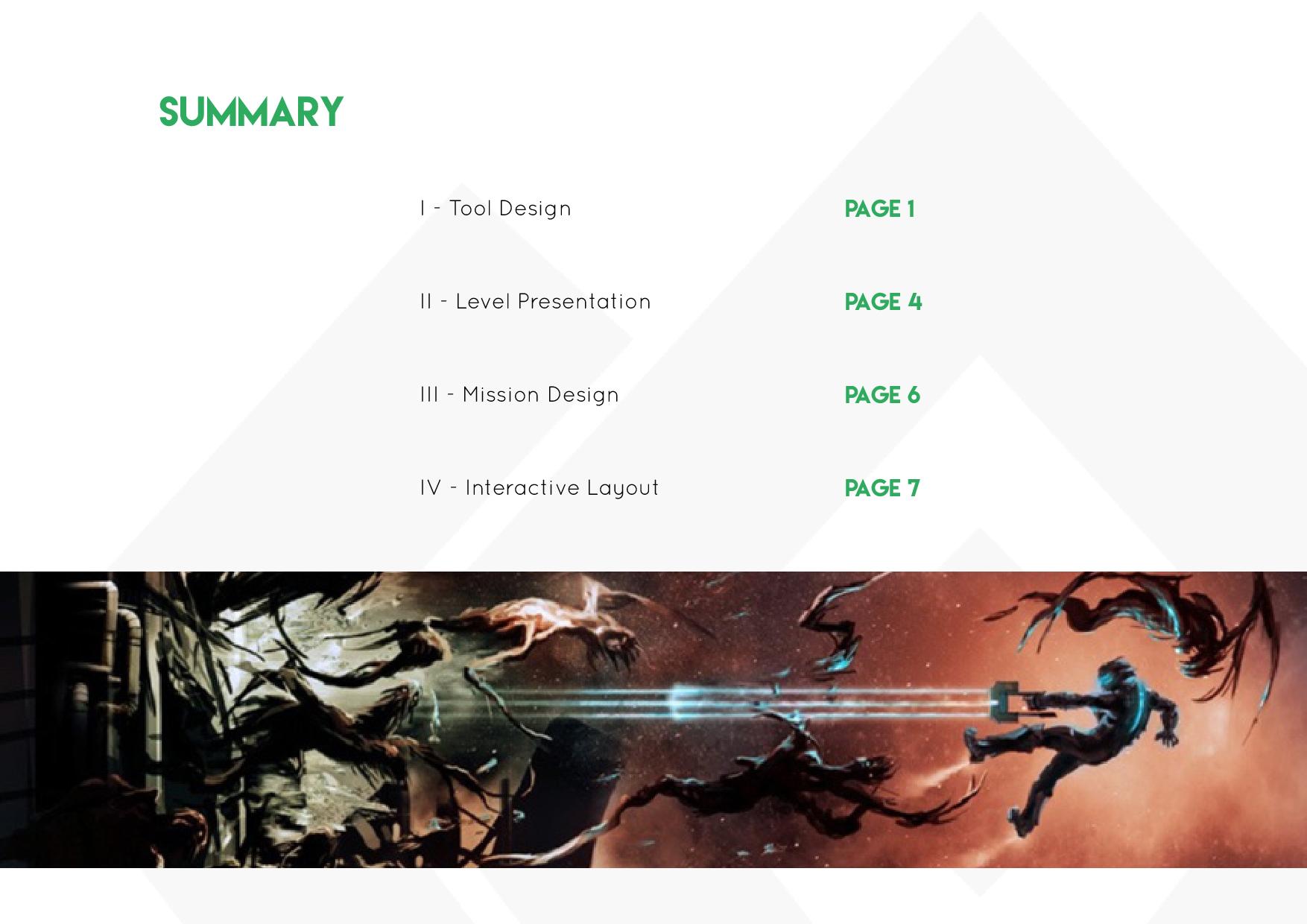 SUMMARY

I - Tool Design PAGE 1

II - Level Presentation PAGE 4

III - Mission Design PAGE 6

IV - Interactive Layout PAGE 7